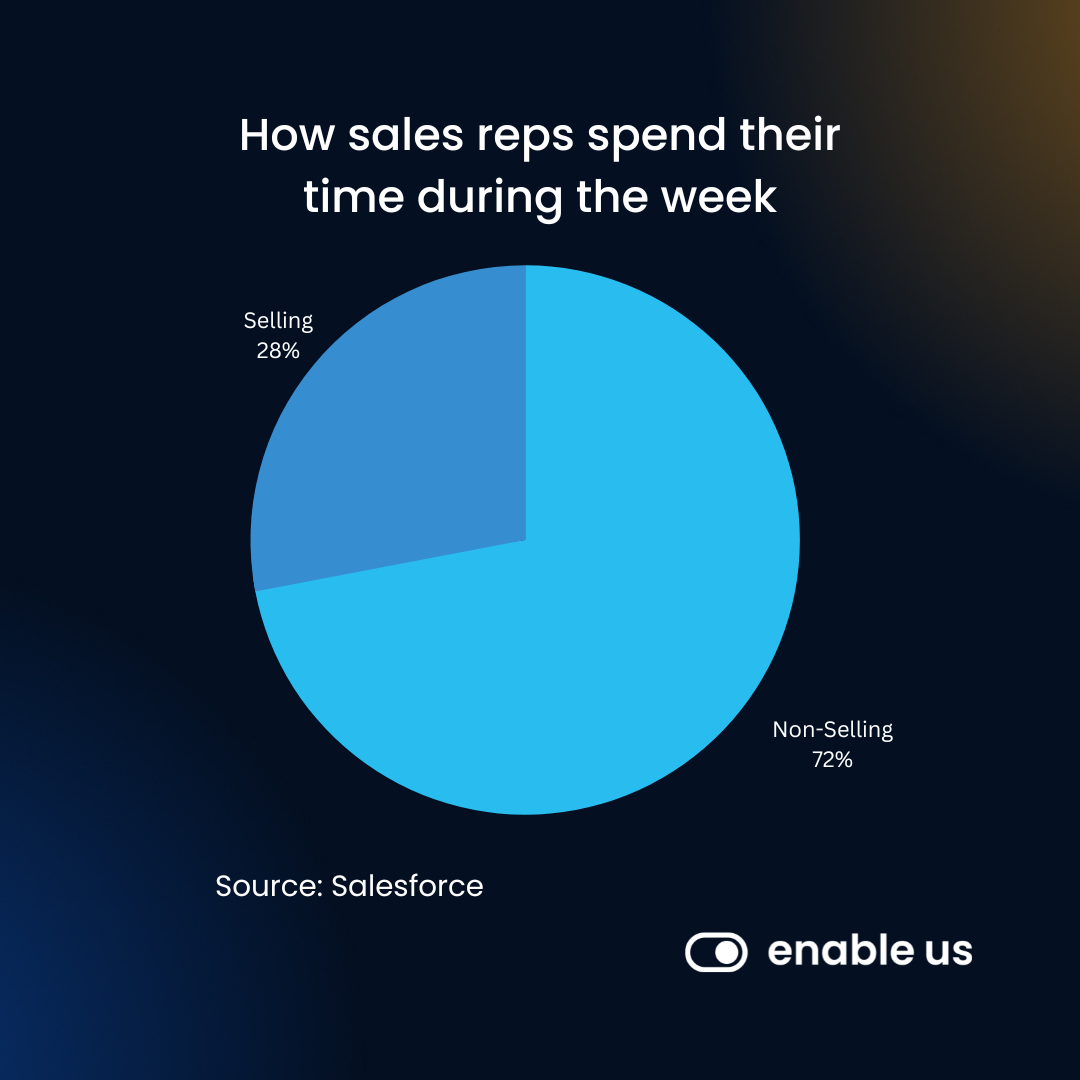 How sales reps spend their time during the week

Selling
28%

Non-Selling
72%

Source: Salesforce

enable us